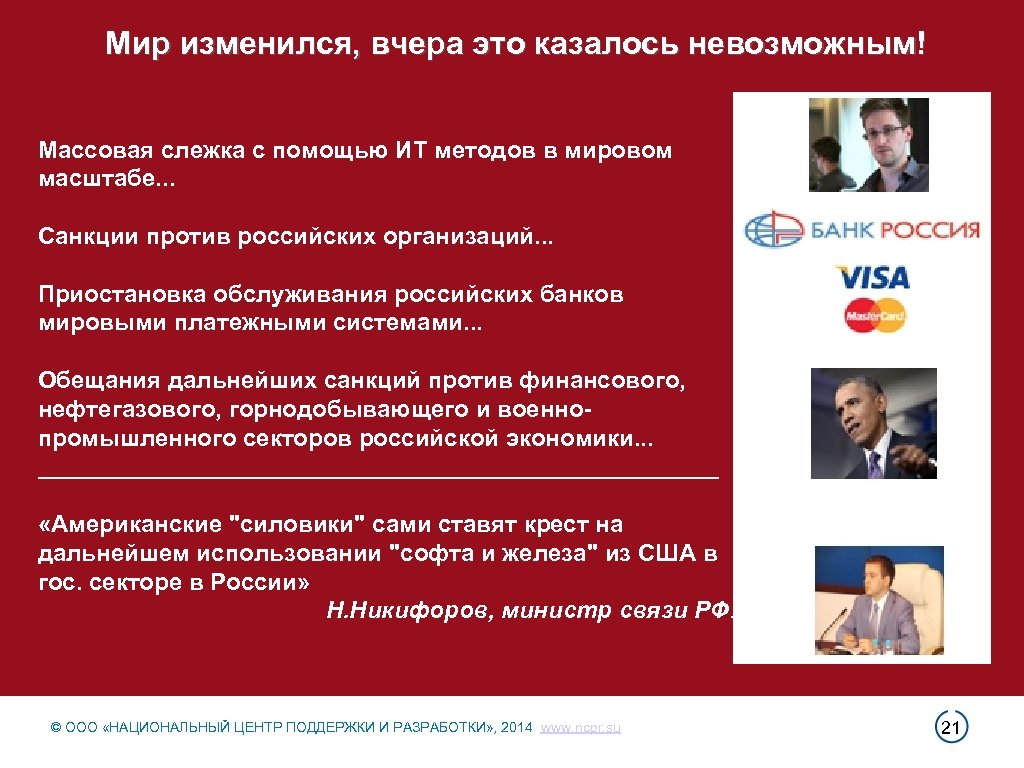 Мир изменился, вчера это казалось невозможным!

Массовая слежка с помощью ИТ методов в мировом масштабе...

Санкции против российских организаций...

Приостановка обслуживания российских банков мировыми платежными системами...

Обещания дальнейших санкций против финансового, нефтегазового, горнодобывающего и военно-промышленного секторов российской экономики...

«Американские "силовики" сами ставят крест на дальнейшем использовании "софта и железа" из США в гос. секторе в России»

Н.Никифоров, министр связи РФ.

БАНК РОССИЯ

VISA

MasterCard

© ООО «НАЦИОНАЛЬНЫЙ ЦЕНТР ПОДДЕРЖКИ И РАЗРАБОТКИ», 2014 www.ncpr.su

21